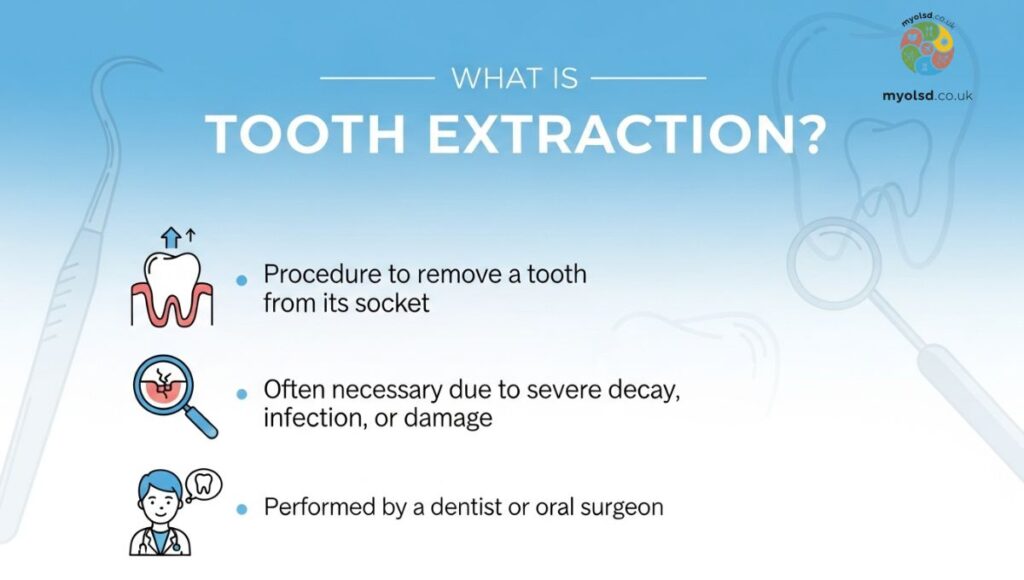 myolsd.co.uk

myolsd.co.uk

WHAT IS

TOOTH EXTRACTION?

Procedure to remove a tooth from its socket

Often necessary due to severe decay, infection, or damage

Performed by a dentist or oral surgeon